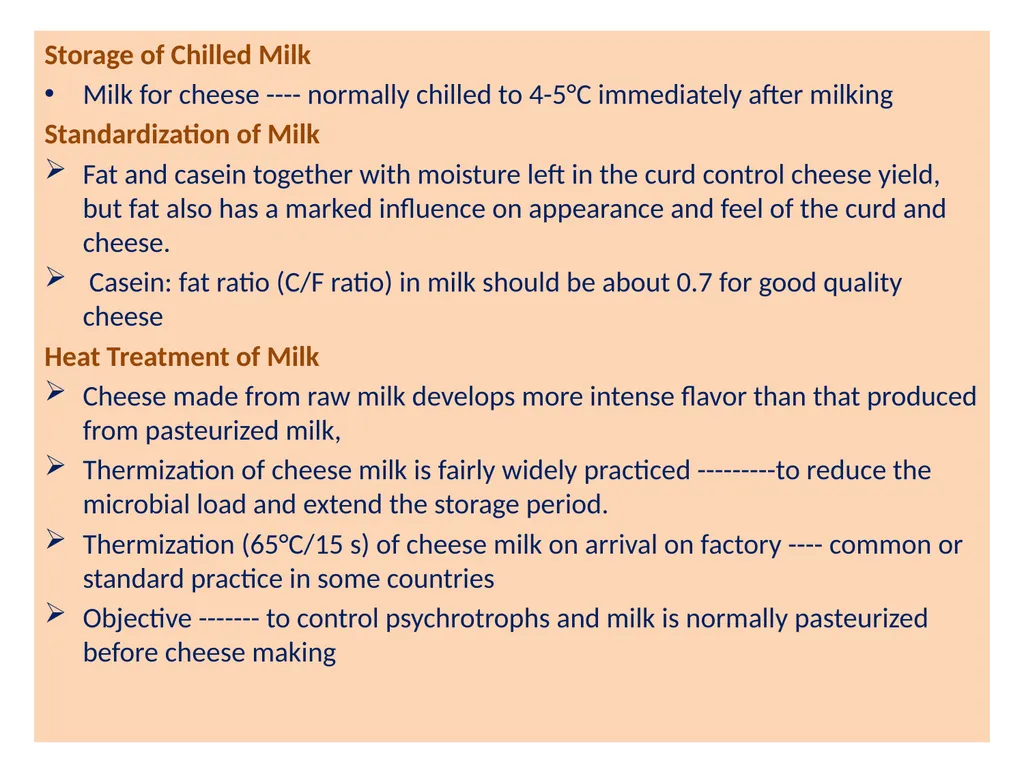 Storage of Chilled Milk

• Milk for cheese ---- normally chilled to 4-5°C immediately after milking

Standardization of Milk

➢ Fat and casein together with moisture left in the curd control cheese yield, but fat also has a marked influence on appearance and feel of the curd and cheese.

➢ Casein: fat ratio (C/F ratio) in milk should be about 0.7 for good quality cheese

Heat Treatment of Milk

➢ Cheese made from raw milk develops more intense flavor than that produced from pasteurized milk,

➢ Thermization of cheese milk is fairly widely practiced ---------to reduce the microbial load and extend the storage period.

➢ Thermization (65°C/15 s) of cheese milk on arrival on factory ---- common or standard practice in some countries

➢ Objective ------- to control psychrotrophs and milk is normally pasteurized before cheese making